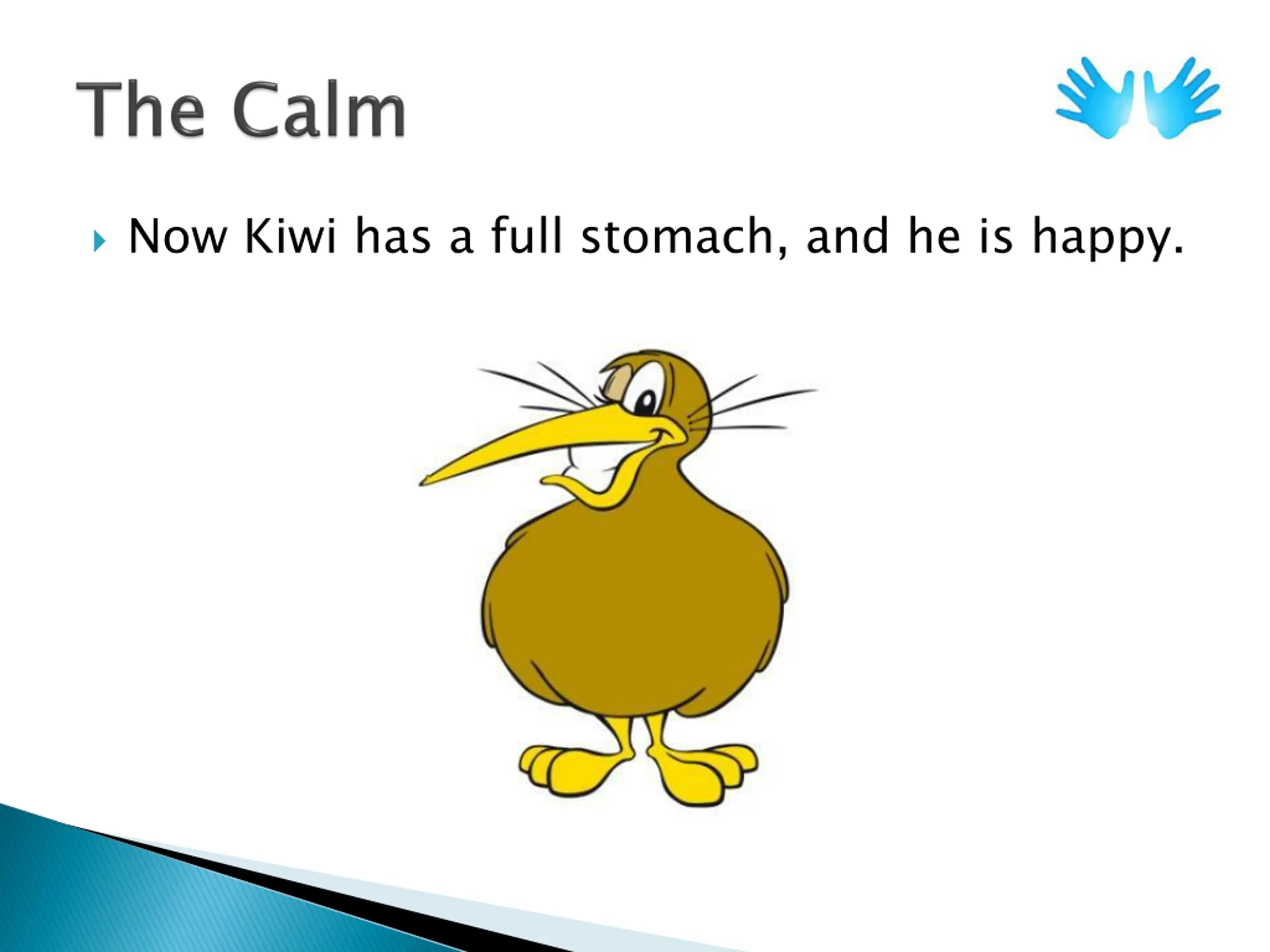 The Calm

Now Kiwi has a full stomach, and he is happy.